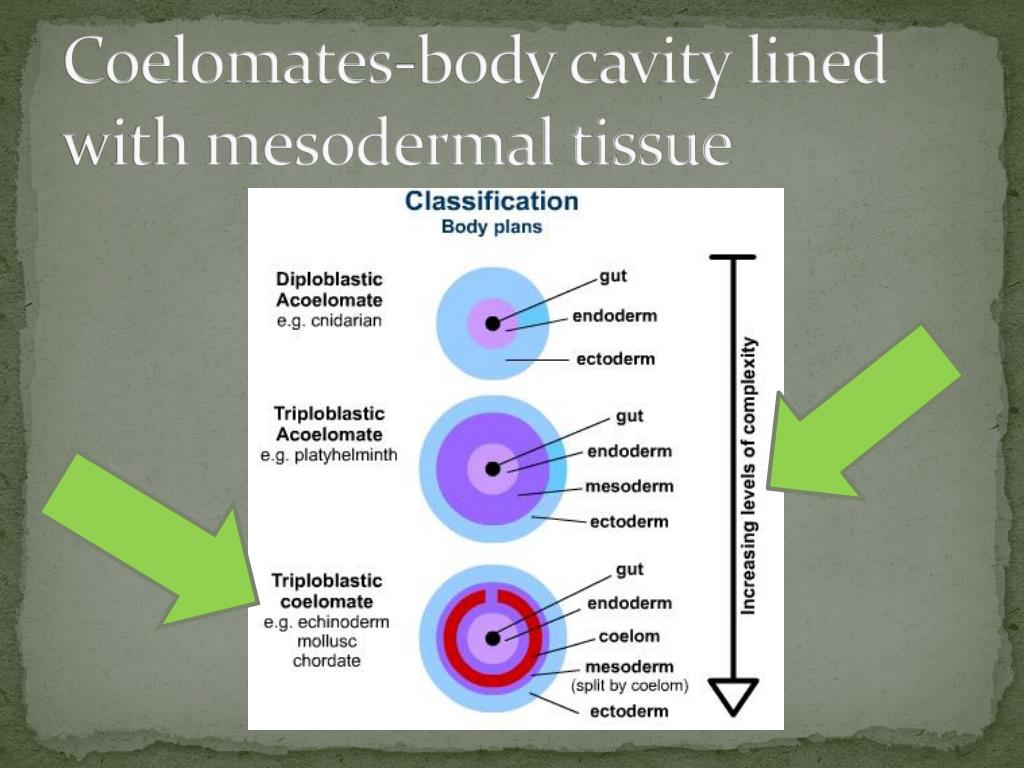 Coelomates-body cavity lined with mesodermal tissue

Classification
Body plans

Diploblastic
Acoelomate
e.g. cnidarian

gut
endoderm
ectoderm

Triploblastic
Acoelomate
e.g. platyhelminth

gut
endoderm
mesoderm
ectoderm

Triploblastic
coelomate
e.g. echinoderm
mollusc
chordate

gut
endoderm
coelom
mesoderm
(split by coelom)
ectoderm

Increasing levels of complexity